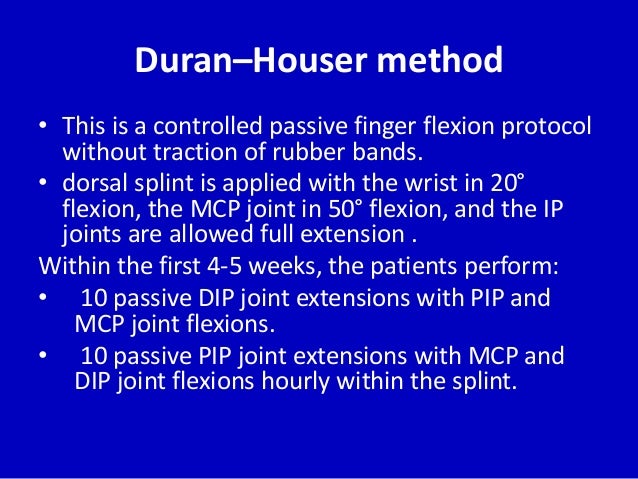 Duran–Houser method

• This is a controlled passive finger flexion protocol without traction of rubber bands.

• dorsal splint is applied with the wrist in 20° flexion, the MCP joint in 50° flexion, and the IP joints are allowed full extension .

Within the first 4-5 weeks, the patients perform:

• 10 passive DIP joint extensions with PIP and MCP joint flexions.

• 10 passive PIP joint extensions with MCP and DIP joint flexions hourly within the splint.